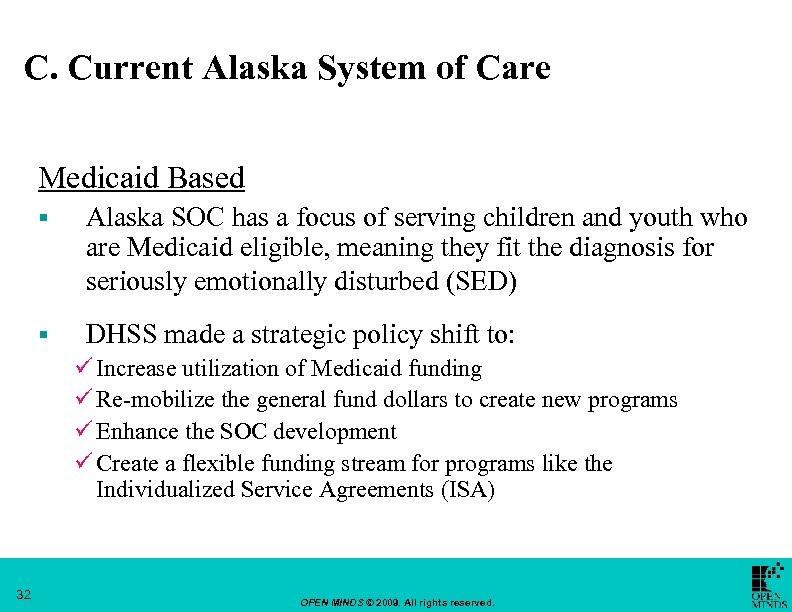 C. Current Alaska System of Care

Medicaid Based

▪ Alaska SOC has a focus of serving children and youth who are Medicaid eligible, meaning they fit the diagnosis for seriously emotionally disturbed (SED)

▪ DHSS made a strategic policy shift to:

✓ Increase utilization of Medicaid funding

✓ Re-mobilize the general fund dollars to create new programs

✓ Enhance the SOC development

✓ Create a flexible funding stream for programs like the Individualized Service Agreements (ISA)

32

OPEN MINDS © 2009. All rights reserved.

OPEN MINDS